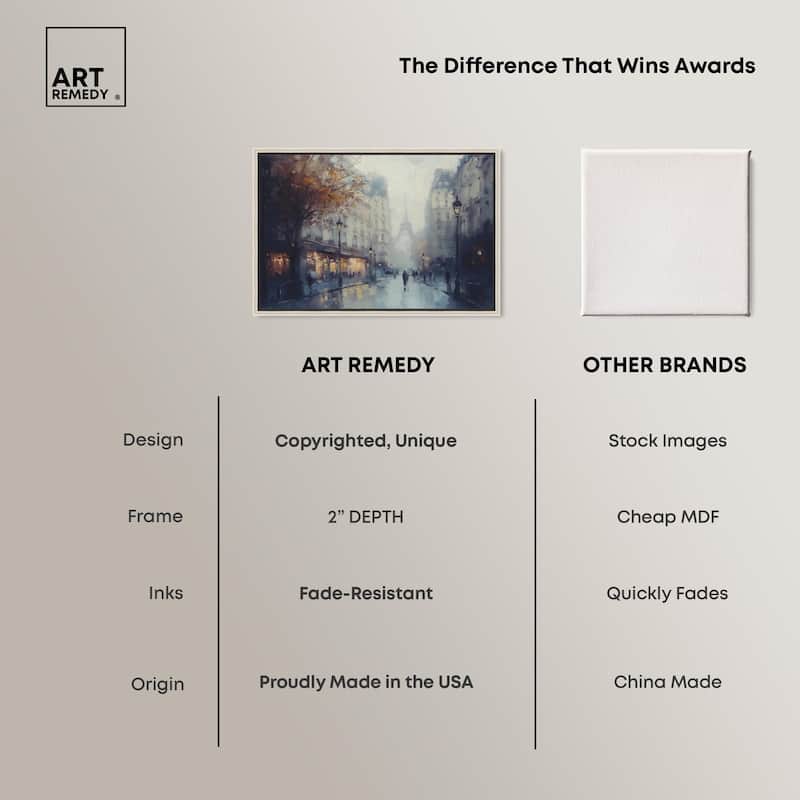 ART REMEDY ®

The Difference That Wins Awards

| | ART REMEDY | OTHER BRANDS |
|---|---|---|
| Design | Copyrighted, Unique | Stock Images |
| Frame | 2" DEPTH | Cheap MDF |
| Inks | Fade-Resistant | Quickly Fades |
| Origin | Proudly Made in the USA | China Made |